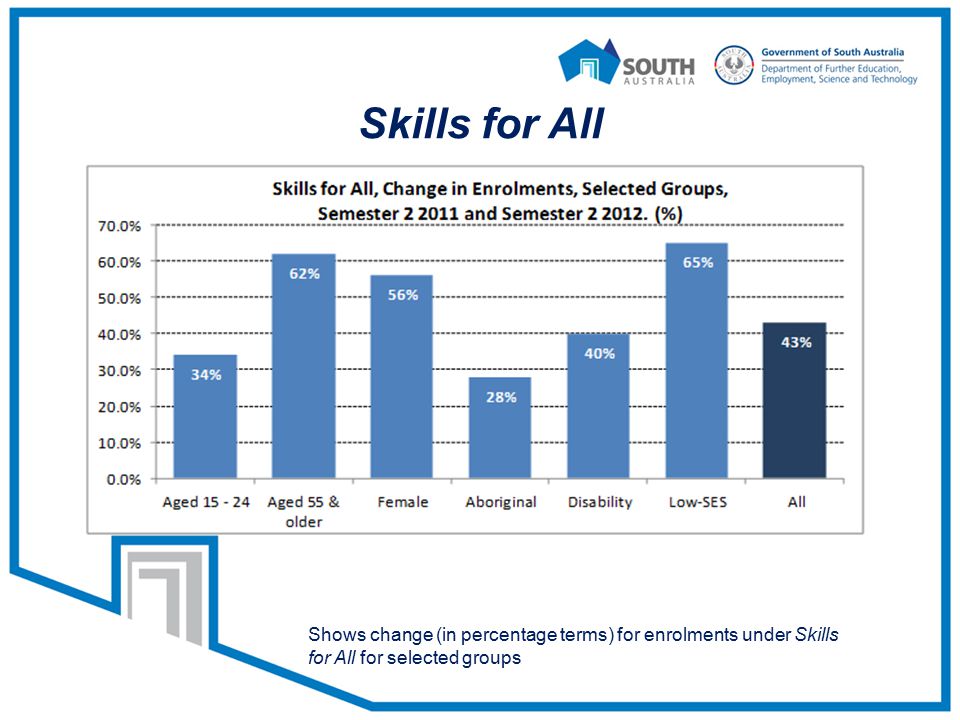 SOUTH AUSTRALIA

Government of South Australia
Department of Further Education, Employment, Science and Technology

Skills for All

Skills for All, Change in Enrolments, Selected Groups, Semester 2 2011 and Semester 2 2012. (%)

70.0%
60.0%
50.0%
40.0%
30.0%
20.0%
10.0%
0.0%

34%
62%
56%
28%
40%
65%
43%

Aged 15 - 24
Aged 55 & older
Female
Aboriginal
Disability
Low-SES
All

Shows change (in percentage terms) for enrolments under Skills for All for selected groups